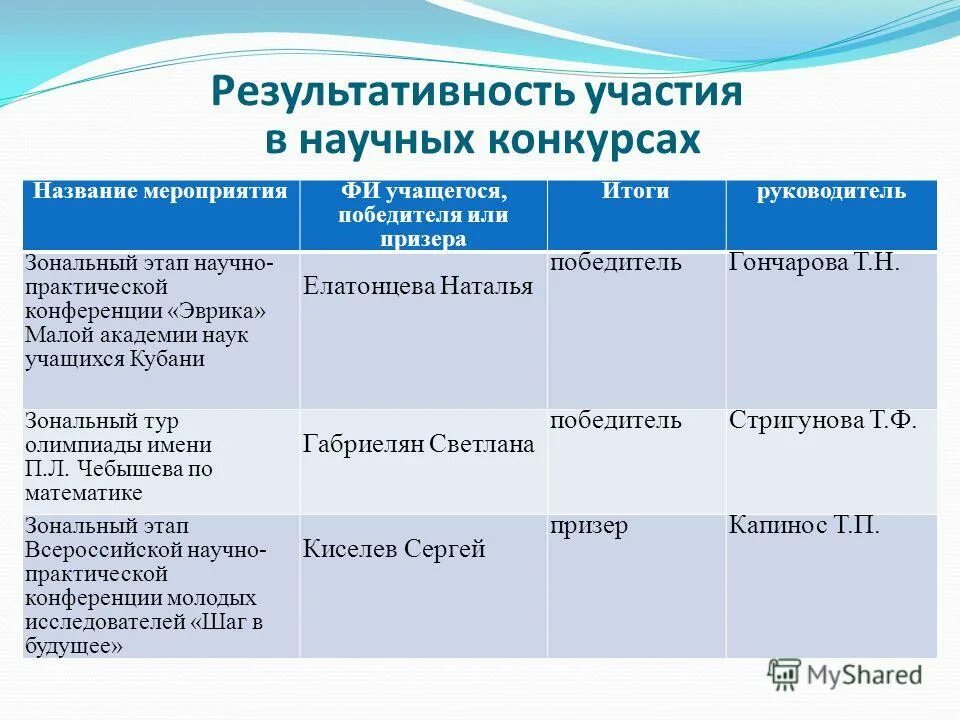 Результативность участия в научных конкурсах

| Название мероприятия | ФИ учащегося, победителя или призера | Итоги | руководитель |
|---|---|---|---|
| Зональный этап научно-практической конференции «Эврика» Малой академии наук учащихся Кубани | Елатонцева Наталья | победитель | Гончарова Т.Н. |
| Зональный тур олимпиады имени П.Л. Чебышева по математике | Габриелян Светлана | победитель | Стригунова Т.Ф. |
| Зональный этап Всероссийской научно-практической конференции молодых исследователей «Шаг в будущее» | Киселев Сергей | призер | Капинос Т.П. |

MyShared